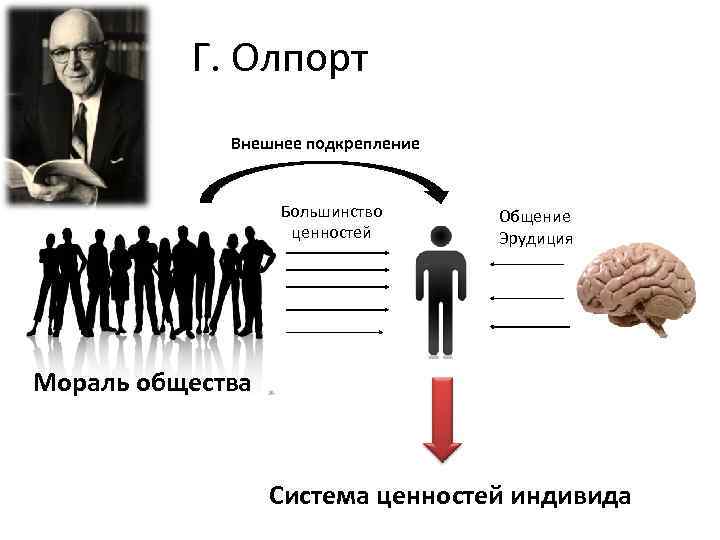 Г. Олпорт

Внешнее подкрепление

Большинство ценностей

Общение
Эрудиция

Мораль общества

Система ценностей индивида